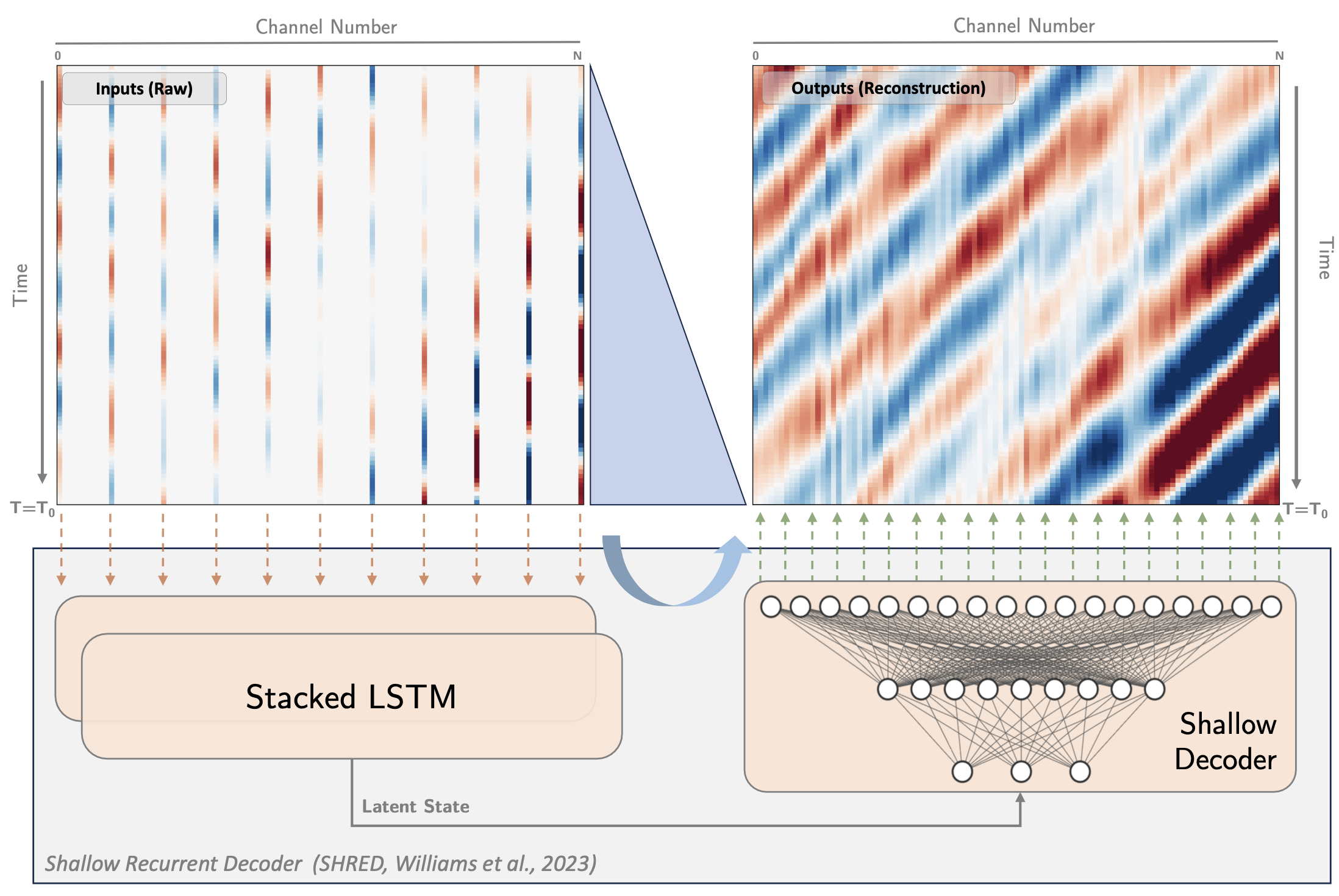 Channel Number

0 N

Inputs (Raw)

Time

$T=T_0$

Channel Number

0 N

Outputs (Reconstruction)

Time

$T=T_0$

Stacked LSTM

Shallow Decoder

Latent State

Shallow Recurrent Decoder (SHRED, Williams et al., 2023)